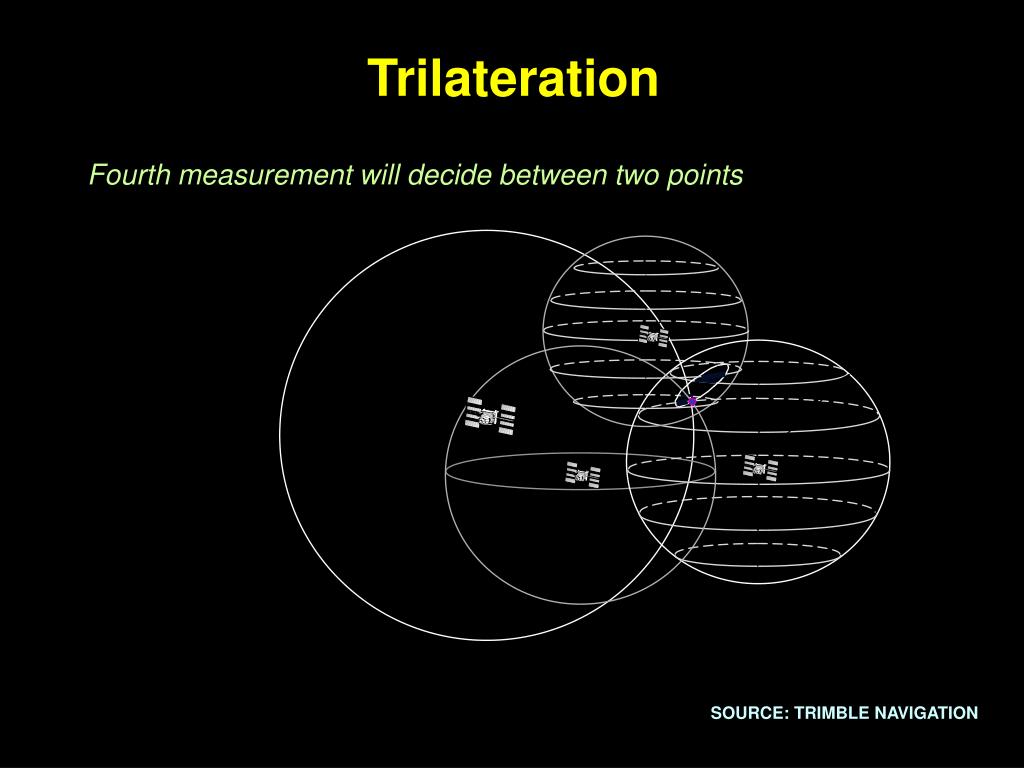 Trilateration

Fourth measurement will decide between two points

SOURCE: TRIMBLE NAVIGATION